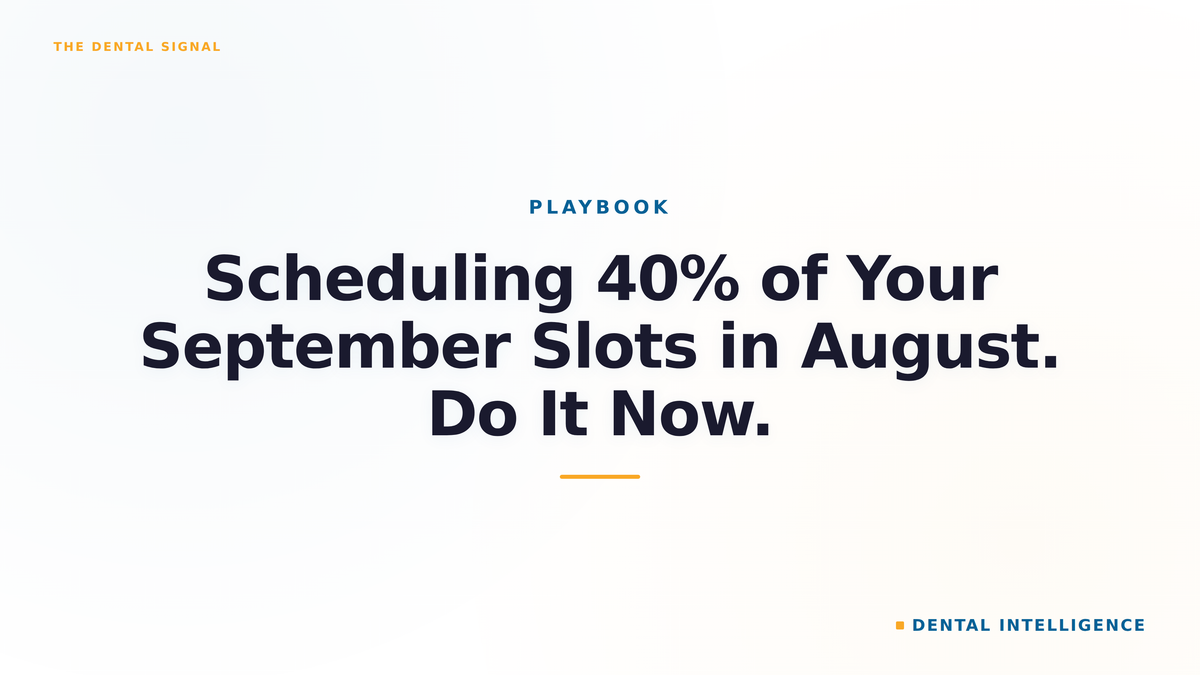 THE DENTAL SIGNAL

PLAYBOOK

Scheduling 40% of Your September Slots in August. Do It Now.

DENTAL INTELLIGENCE